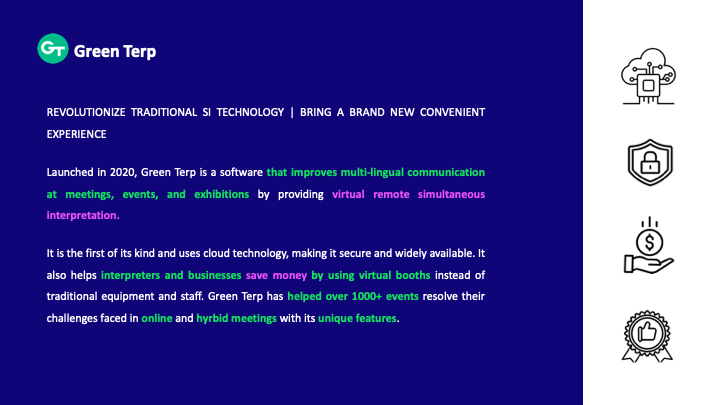 GT Green Terp

REVOLUTIONIZE TRADITIONAL SI TECHNOLOGY | BRING A BRAND NEW CONVENIENT EXPERIENCE

Launched in 2020, Green Terp is a software that improves multi-lingual communication at meetings, events, and exhibitions by providing virtual remote simultaneous interpretation.

It is the first of its kind and uses cloud technology, making it secure and widely available. It also helps interpreters and businesses save money by using virtual booths instead of traditional equipment and staff. Green Terp has helped over 1000+ events resolve their challenges faced in online and hyrbid meetings with its unique features.